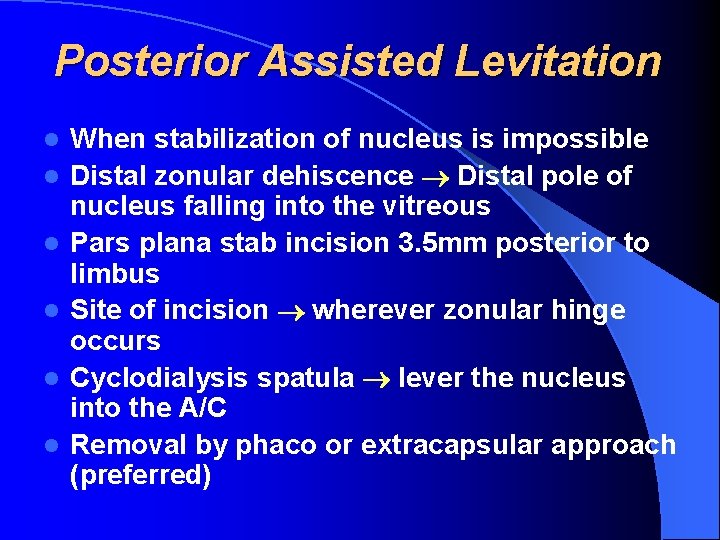 Posterior Assisted Levitation

- When stabilization of nucleus is impossible
- Distal zonular dehiscence $\rightarrow$ Distal pole of nucleus falling into the vitreous
- Pars plana stab incision 3.5mm posterior to limbus
- Site of incision $\rightarrow$ wherever zonular hinge occurs
- Cyclodialysis spatula $\rightarrow$ lever the nucleus into the A/C
- Removal by phaco or extracapsular approach (preferred)